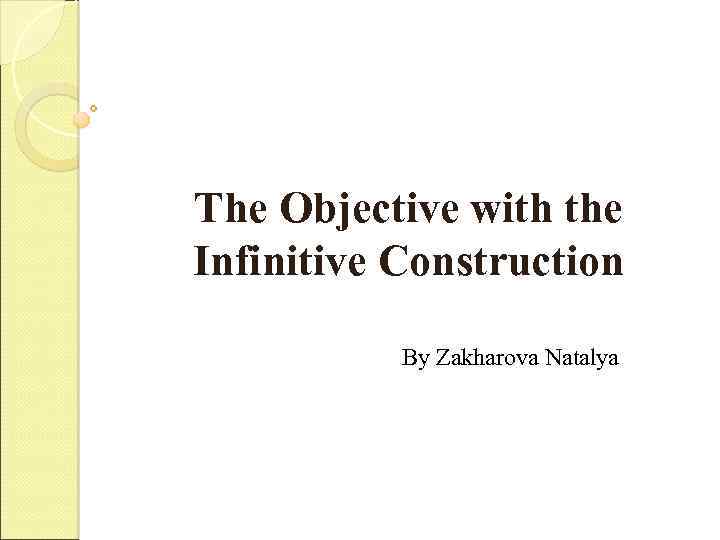 The Objective with the Infinitive Construction

By Zakharova Natalya